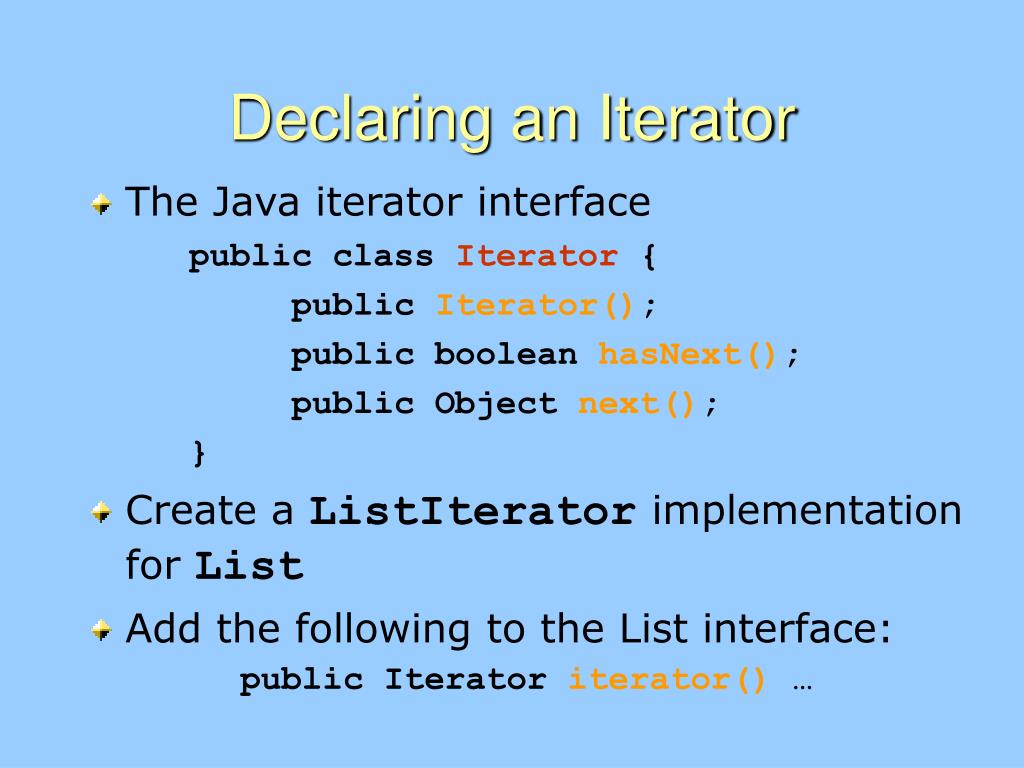 Declaring an Iterator

The Java iterator interface

public class Iterator {
public Iterator();
public boolean hasNext();
public Object next();
}

Create a ListIterator implementation for List

Add the following to the List interface:

public Iterator iterator() …